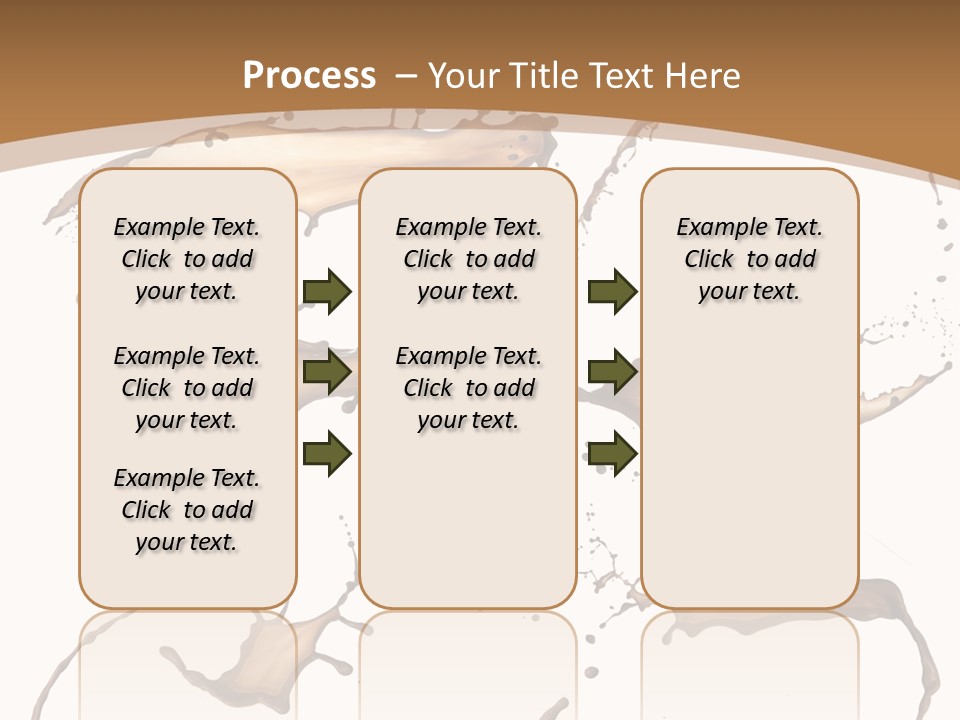 Process – Your Title Text Here

Example Text. Click to add your text.

Example Text. Click to add your text.

Example Text. Click to add your text.

Example Text. Click to add your text.

Example Text. Click to add your text.

Example Text. Click to add your text.